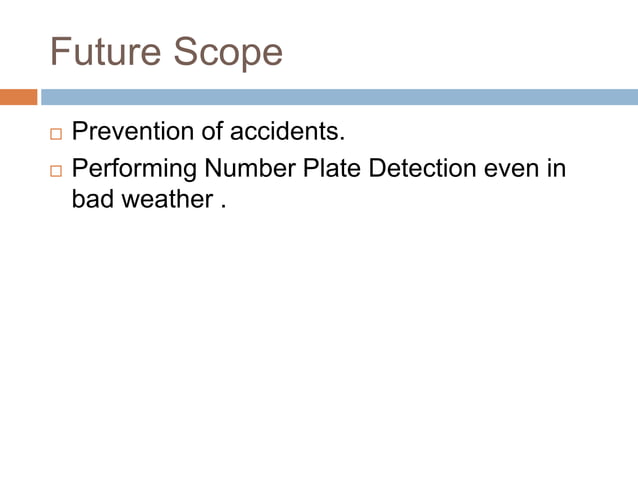 Future Scope

□ Prevention of accidents.

□ Performing Number Plate Detection even in bad weather .